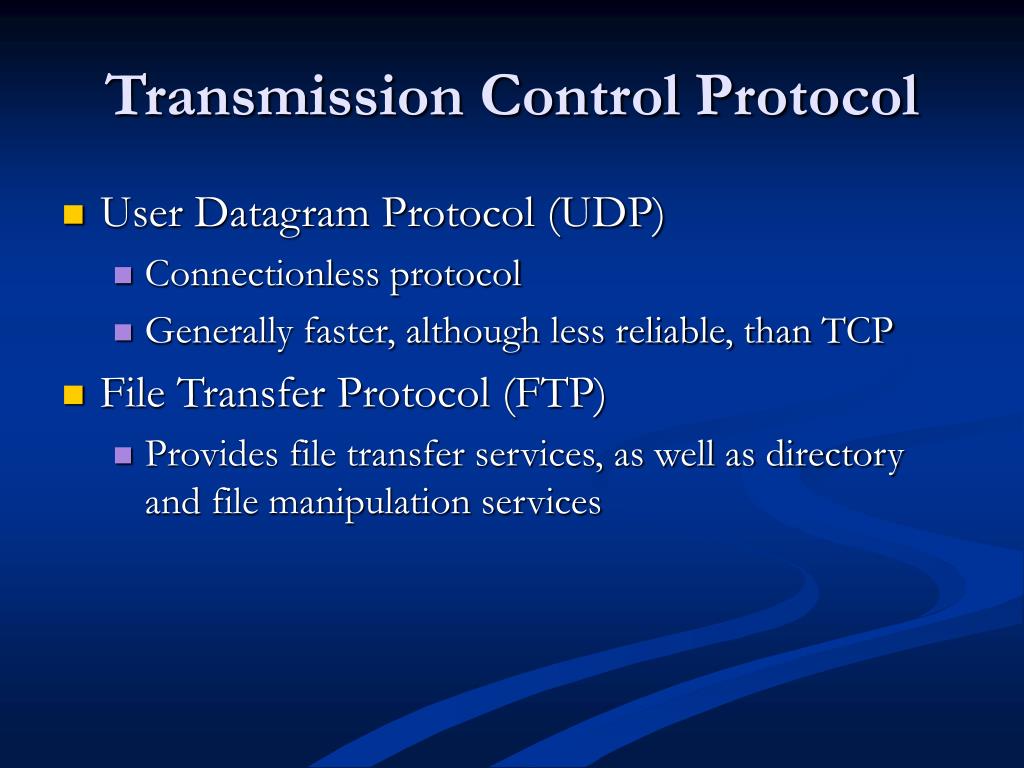 Transmission Control Protocol

User Datagram Protocol (UDP)

Connectionless protocol

Generally faster, although less reliable, than TCP

File Transfer Protocol (FTP)

Provides file transfer services, as well as directory and file manipulation services